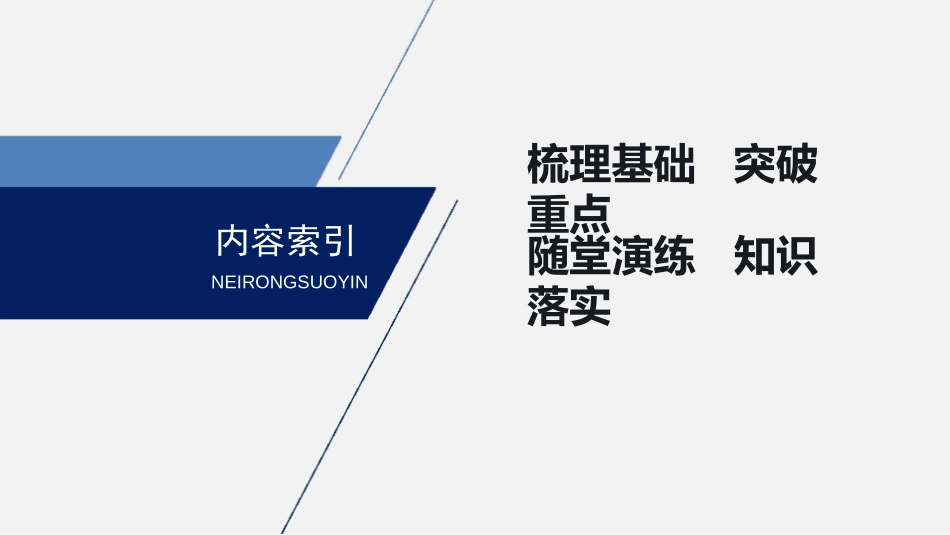 内容索引
NEIRONGSUOYIN

梳理基础　突破重点

随堂演练　知识落实